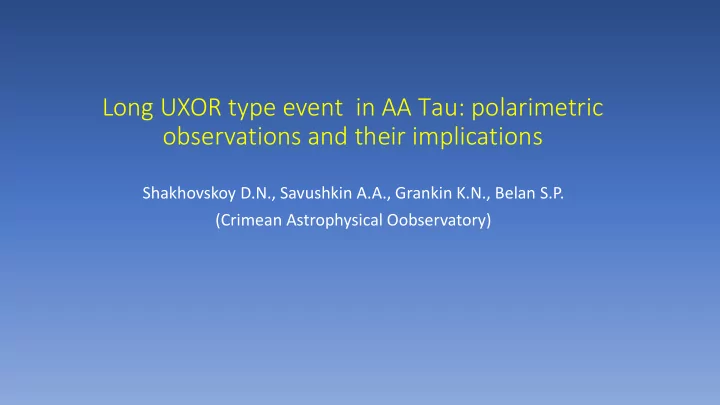 Long UXOR type event in AA Tau: polarimetric observations and their implications

Shakhovskoy D.N., Savushkin A.A., Grankin K.N., Belan S.P.
(Crimean Astrophysical Oobservatory)